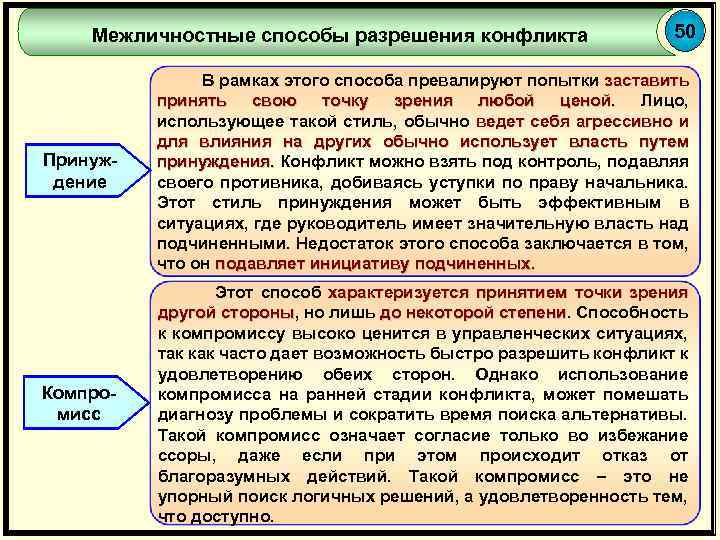 Межличностные способы разрешения конфликта

50

Принуждение

В рамках этого способа превалируют попытки заставить принять свою точку зрения любой ценой. Лицо, использующее такой стиль, обычно ведет себя агрессивно и для влияния на других обычно использует власть путем принуждения. Конфликт можно взять под контроль, подавляя своего противника, добиваясь уступки по праву начальника. Этот стиль принуждения может быть эффективным в ситуациях, где руководитель имеет значительную власть над подчиненными. Недостаток этого способа заключается в том, что он подавляет инициативу подчиненных.

Компромисс

Этот способ характеризуется принятием точки зрения другой стороны, но лишь до некоторой степени. Способность к компромиссу высоко ценится в управленческих ситуациях, так как часто дает возможность быстро разрешить конфликт к удовлетворению обеих сторон. Однако использование компромисса на ранней стадии конфликта, может помешать диагнозу проблемы и сократить время поиска альтернативы. Такой компромисс означает согласие только во избежание ссоры, даже если при этом происходит отказ от благоразумных действий. Такой компромисс – это не упорный поиск логичных решений, а удовлетворенность тем, что доступно.